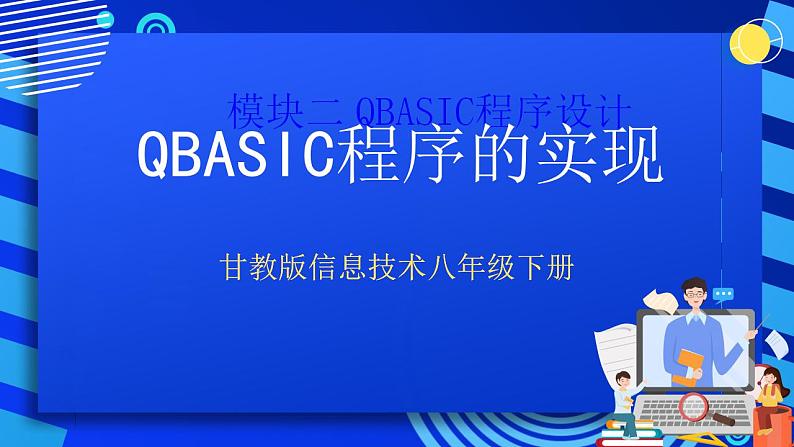 模块二 QBASIC程序设计

QBASIC程序的实现

甘教版信息技术八年级下册